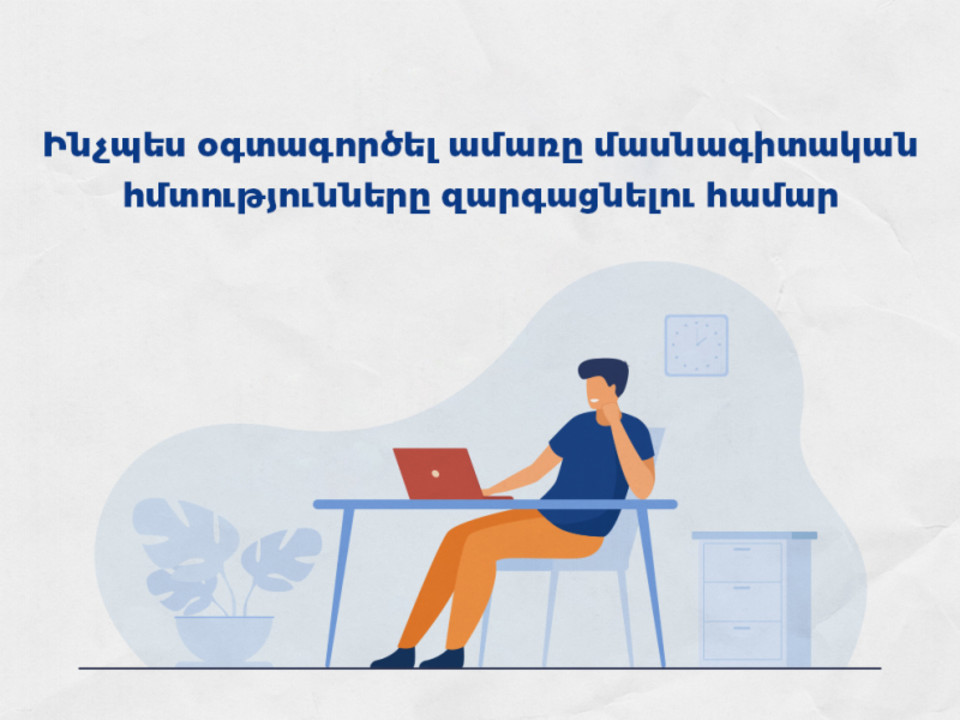 Ինչպես օգտագործել ամառը մասնագիտական հմտությունները զարգացնելու համար